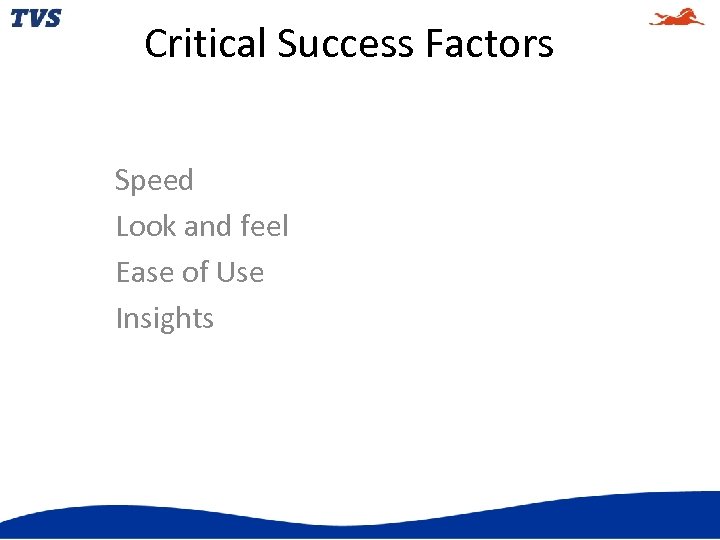 TVS

Critical Success Factors

Speed
Look and feel
Ease of Use
Insights